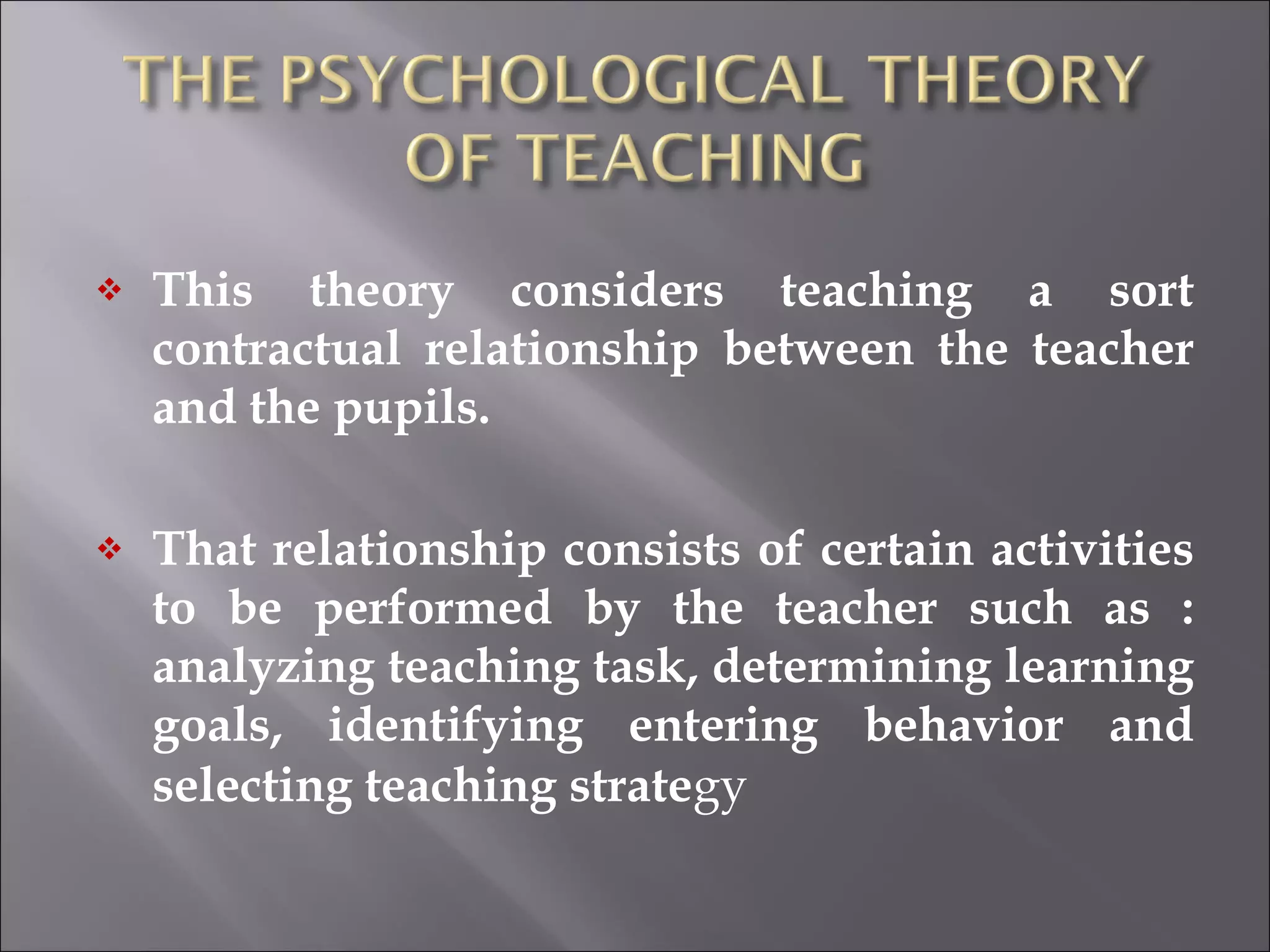 THE PSYCHOLOGICAL THEORY OF TEACHING

❖ This theory considers teaching a sort contractual relationship between the teacher and the pupils.

❖ That relationship consists of certain activities to be performed by the teacher such as : analyzing teaching task, determining learning goals, identifying entering behavior and selecting teaching strategy